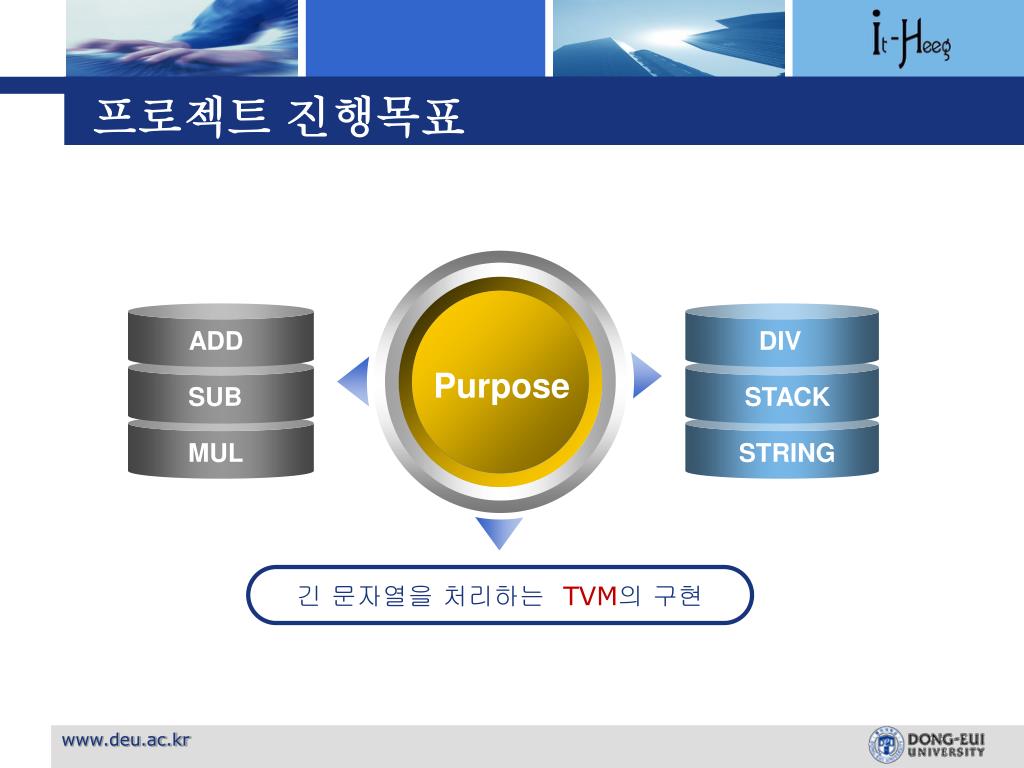 It-Heeg

프로젝트 진행목표

ADD
SUB
MUL

Purpose

DIV
STACK
STRING

긴 문자열을 처리하는 TVM의 구현

www.deu.ac.kr

DONG-EUI UNIVERSITY